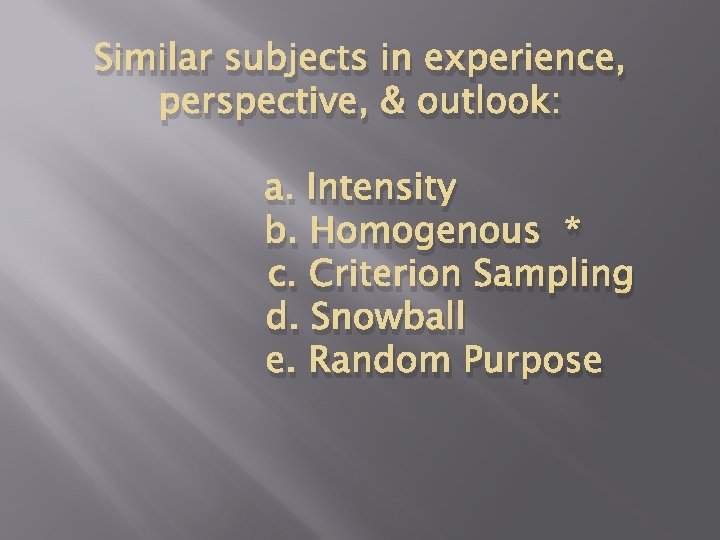 Similar subjects in experience, perspective, & outlook:

a. Intensity
b. Homogenous *
c. Criterion Sampling
d. Snowball
e. Random Purpose